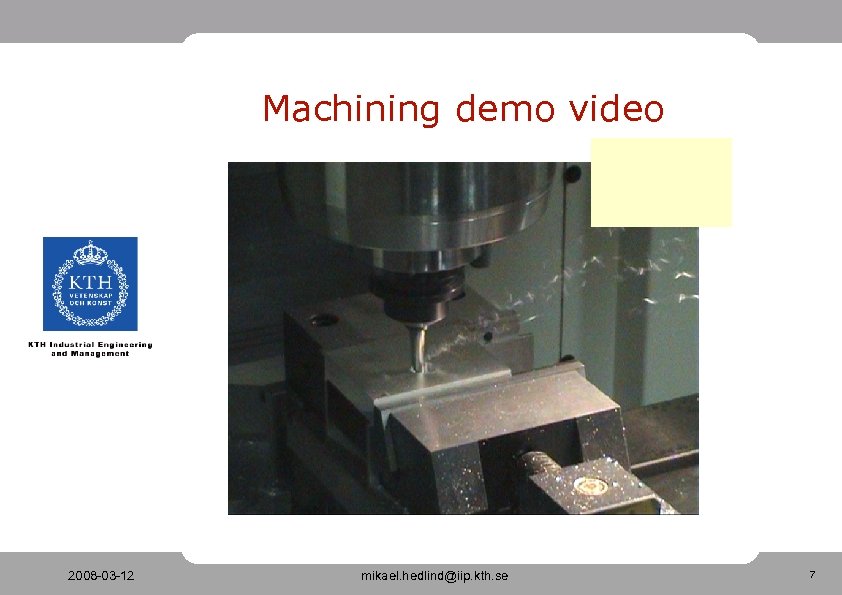 Machining demo video

KTH
VETENSKAP
OCH KONST

KTH Industrial Engineering and Management

2008-03-12

mikael.hedlind@iip.kth.se

7